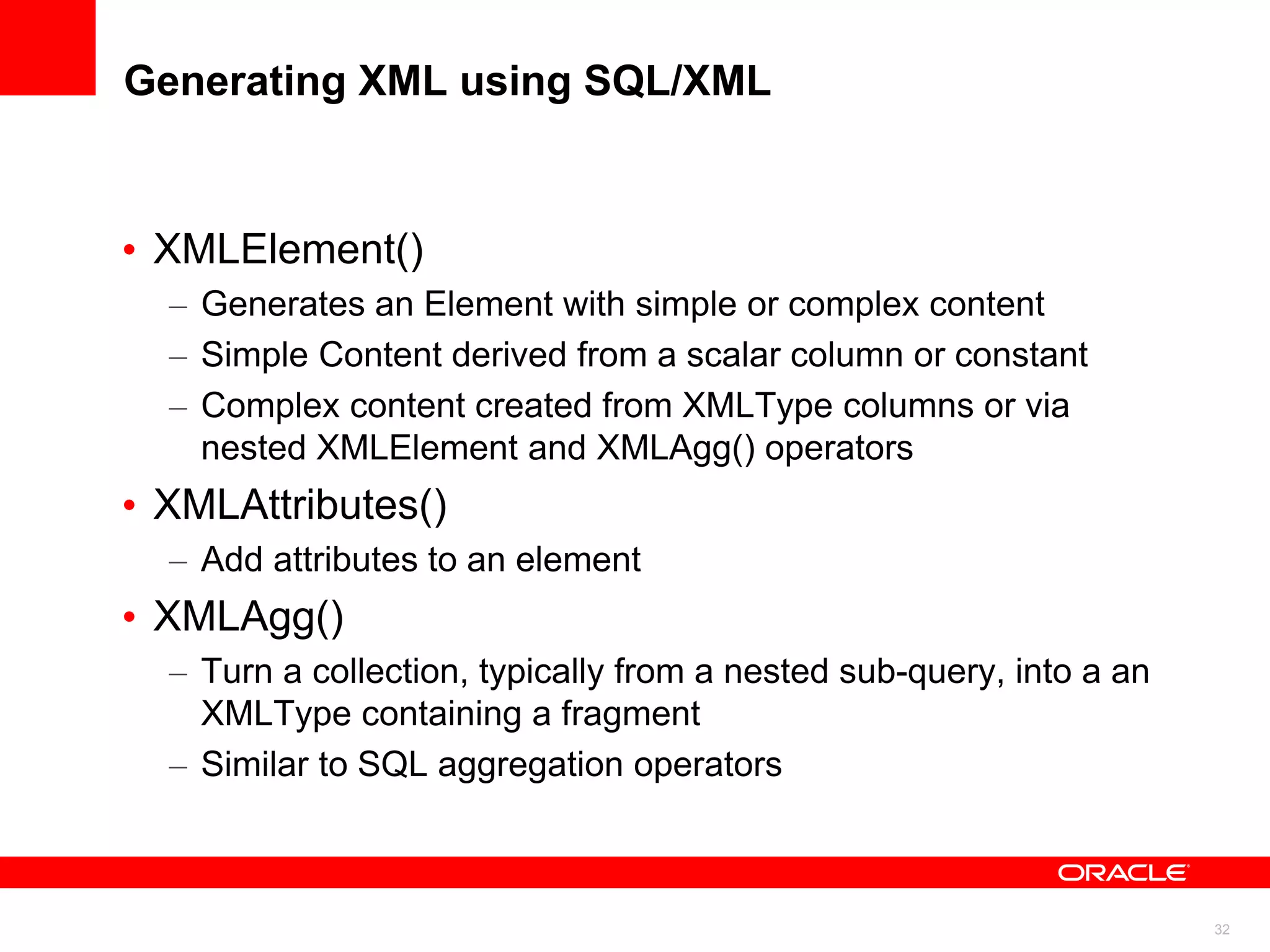 Generating XML using SQL/XML

• XMLElement()
  – Generates an Element with simple or complex content
  – Simple Content derived from a scalar column or constant
  – Complex content created from XMLType columns or via nested XMLElement and XMLAgg() operators
• XMLAttributes()
  – Add attributes to an element
• XMLAgg()
  – Turn a collection, typically from a nested sub-query, into a an XMLType containing a fragment
  – Similar to SQL aggregation operators

ORACLE

32